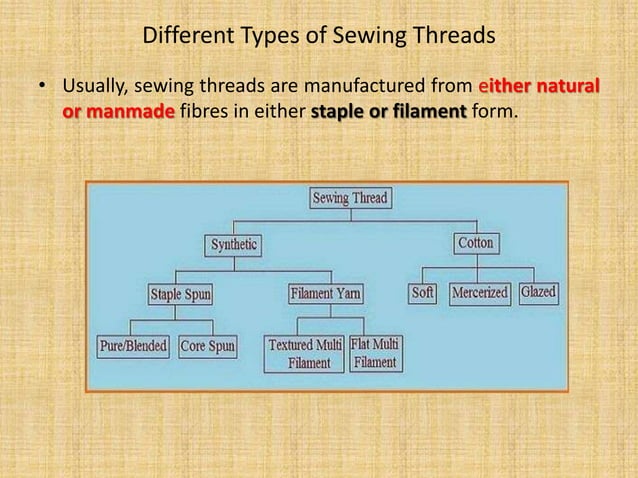 Different Types of Sewing Threads

• Usually, sewing threads are manufactured from either natural or manmade fibres in either staple or filament form.

Sewing Thread

Synthetic

Cotton

Staple Spun

Filament Yarn

Soft

Mercerized

Glazed

Pure/Blended

Core Spun

Textured Multi Filament

Flat Multi Filament